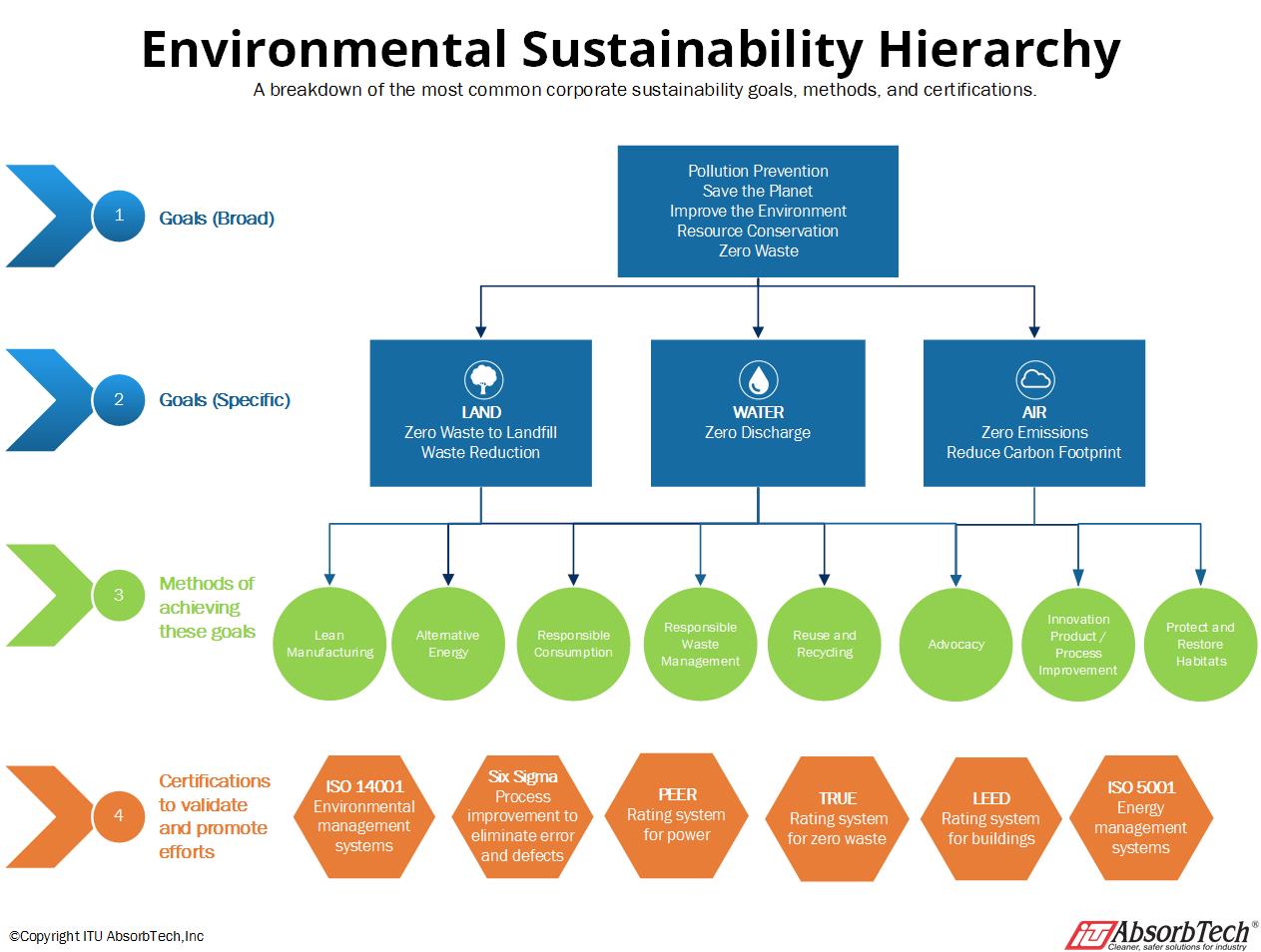 Environmental Sustainability Hierarchy
A breakdown of the most common corporate sustainability goals, methods, and certifications.

1 Goals (Broad)

Pollution Prevention
Save the Planet
Improve the Environment
Resource Conservation
Zero Waste

2 Goals (Specific)

LAND
Zero Waste to Landfill
Waste Reduction

WATER
Zero Discharge

AIR
Zero Emissions
Reduce Carbon Footprint

3 Methods of achieving these goals

Lean Manufacturing

Alternative Energy

Responsible Consumption

Responsible Waste Management

Reuse and Recycling

Advocacy

Innovation Product / Process Improvement

Protect and Restore Habitats

4 Certifications to validate and promote efforts

ISO 14001
Environmental management systems

Six Sigma
Process improvement to eliminate error and defects

PEER
Rating system for power

TRUE
Rating system for zero waste

LEED
Rating system for buildings

ISO 5001
Energy management systems

©Copyright ITU AbsorbTech,Inc

ITU AbsorbTech®
Cleaner, safer solutions for industry